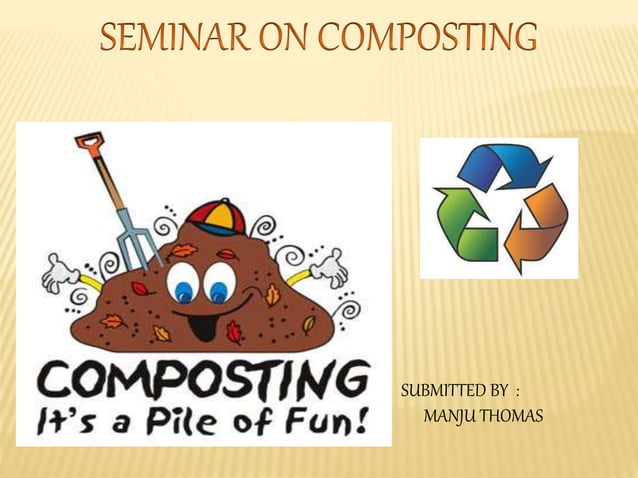 SEMINAR ON COMPOSTING

COMPOSTING
It's a Pile of Fun!

SUBMITTED BY :
MANJU THOMAS